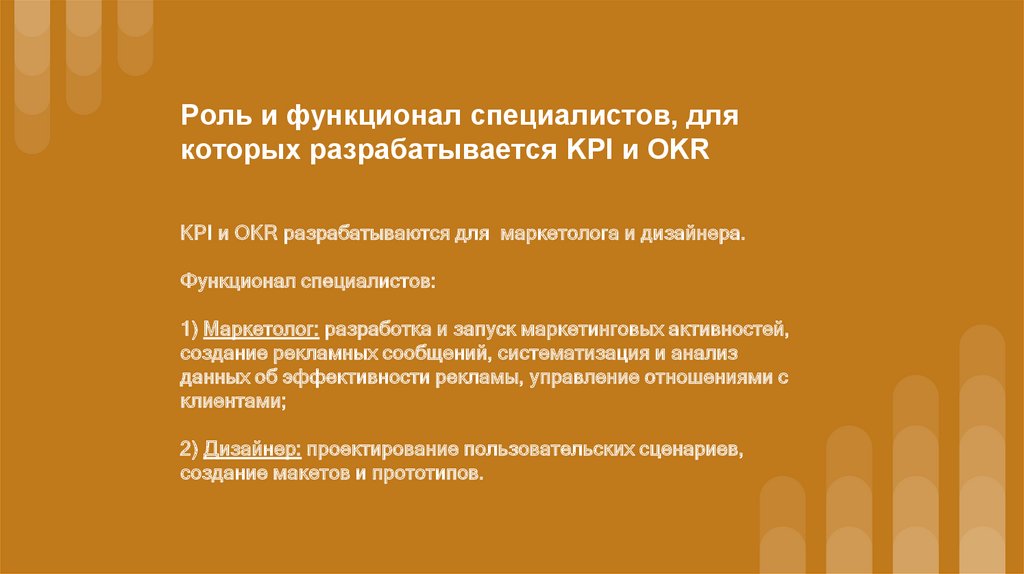 Роль и функционал специалистов, для которых разрабатывается KPI и OKR

KPI и OKR разрабатываются для маркетолога и дизайнера.

Функционал специалистов:

1) Маркетолог: разработка и запуск маркетинговых активностей, создание рекламных сообщений, систематизация и анализ данных об эффективности рекламы, управление отношениями с клиентами;

2) Дизайнер: проектирование пользовательских сценариев, создание макетов и прототипов.